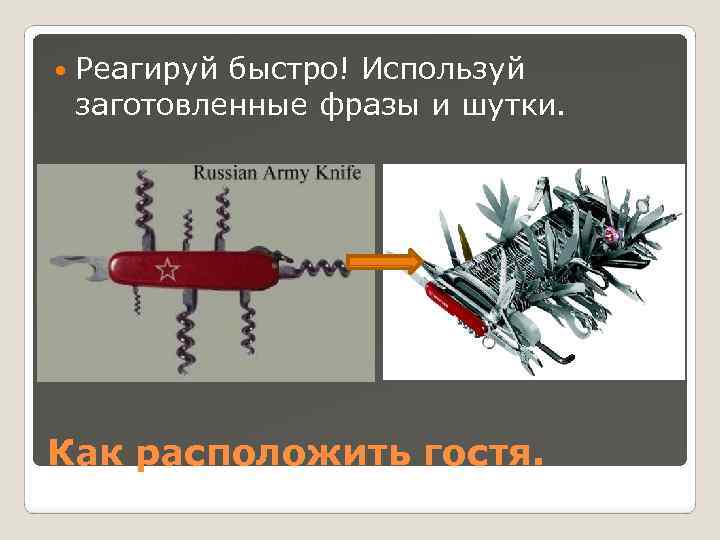 Реагируй быстро! Используй заготовленные фразы и шутки.

Russian Army Knife

Как расположить гостя.